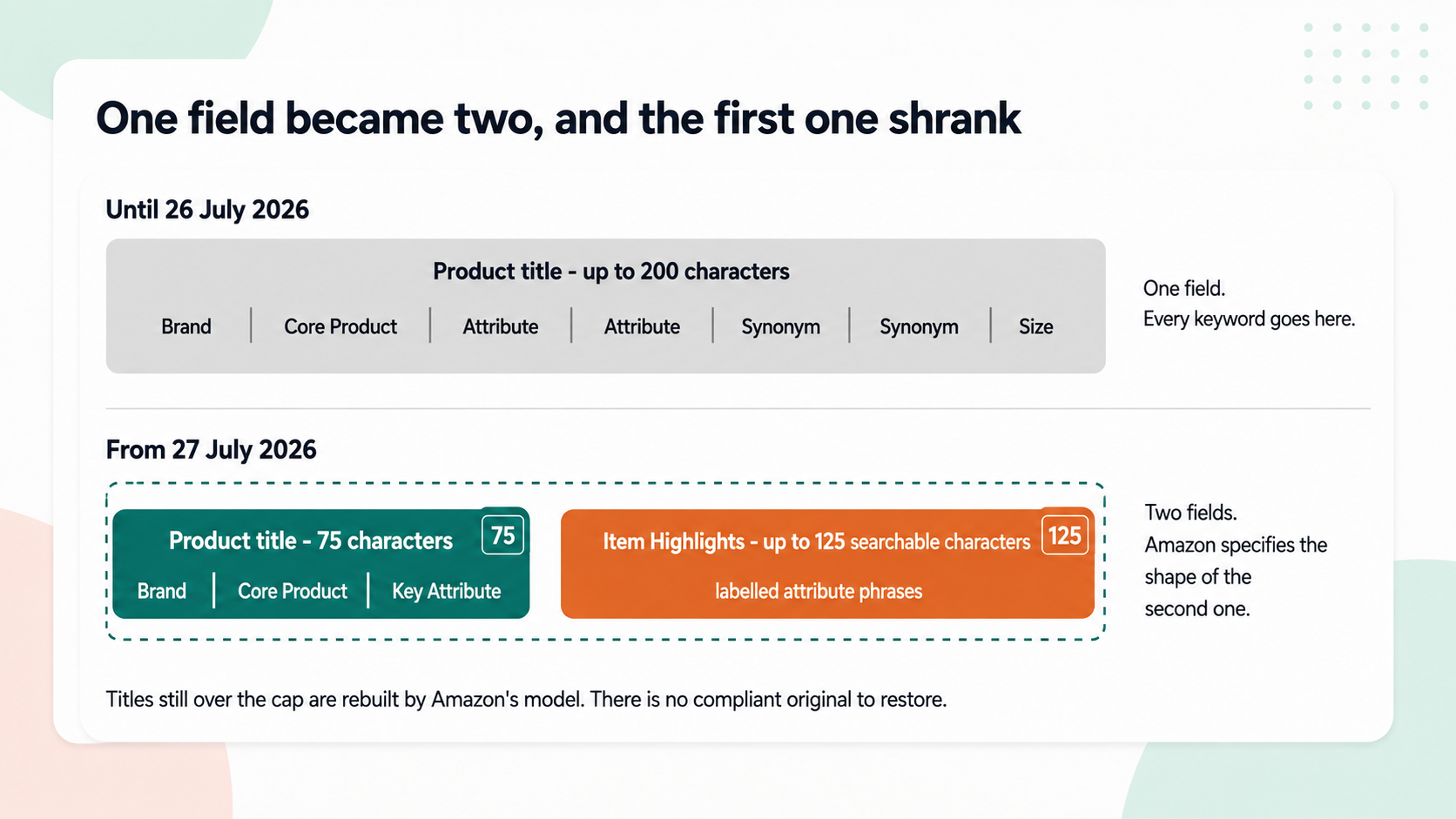 One field became two, and the first one shrank

Until 26 July 2026

Product title - up to 200 characters

Brand | Core Product | Attribute | Attribute | Synonym | Synonym | Size

One field.
Every keyword goes here.

From 27 July 2026

Product title - 75 characters 75

Brand | Core Product | Key Attribute

Item Highlights - up to 125 searchable characters 125

labelled attribute phrases

Two fields.
Amazon specifies the shape of the second one.

Titles still over the cap are rebuilt by Amazon's model. There is no compliant original to restore.